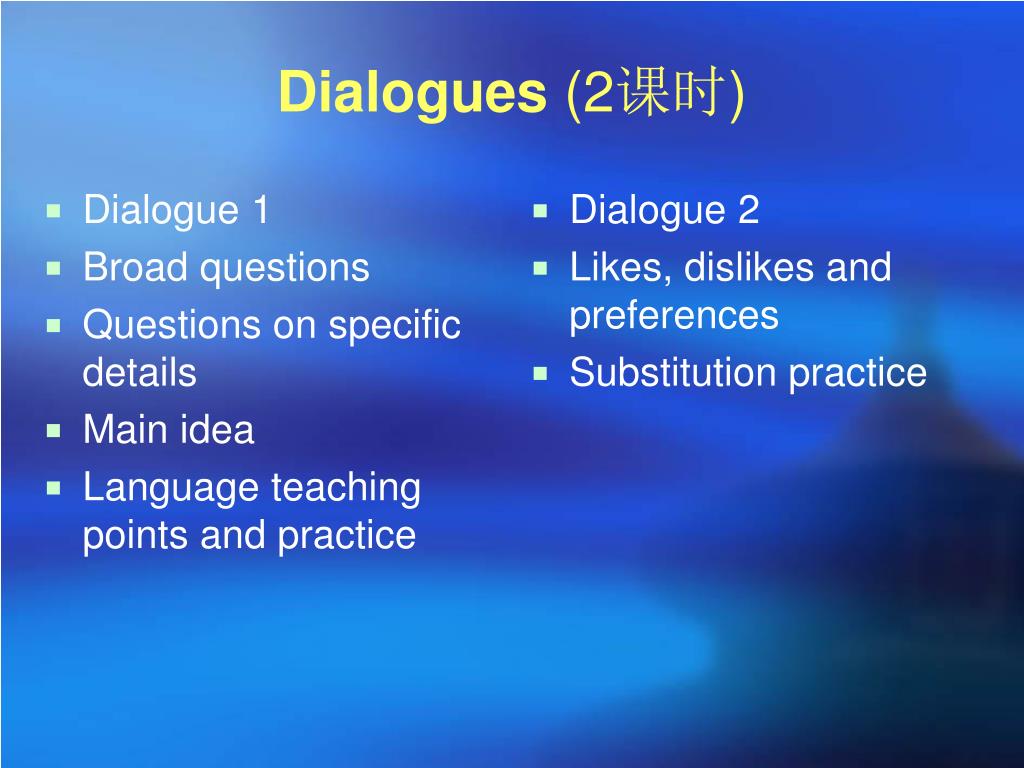 Dialogues (2课时)

- Dialogue 1
- Broad questions
- Questions on specific details
- Main idea
- Language teaching points and practice

- Dialogue 2
- Likes, dislikes and preferences
- Substitution practice